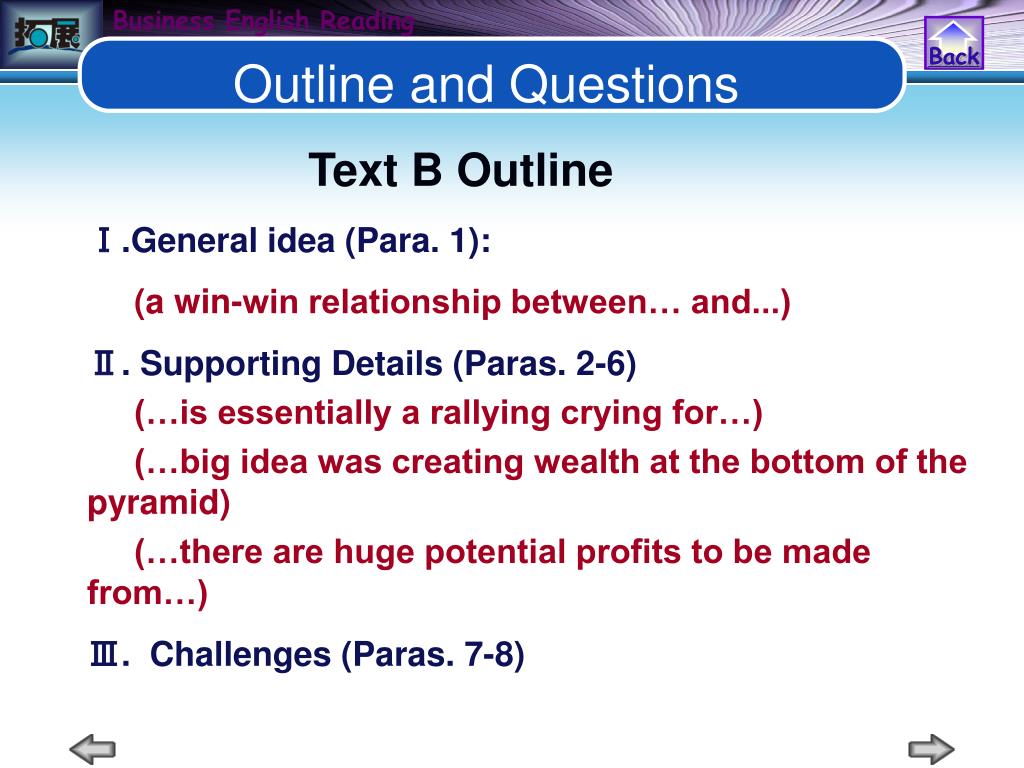 拓展

Business English Reading

Back

Outline and Questions

Text B Outline

Ⅰ.General idea (Para. 1):

(a win-win relationship between… and...)

Ⅱ. Supporting Details (Paras. 2-6)

(…is essentially a rallying crying for…)

(…big idea was creating wealth at the bottom of the pyramid)

(…there are huge potential profits to be made from…)

Ⅲ. Challenges (Paras. 7-8)